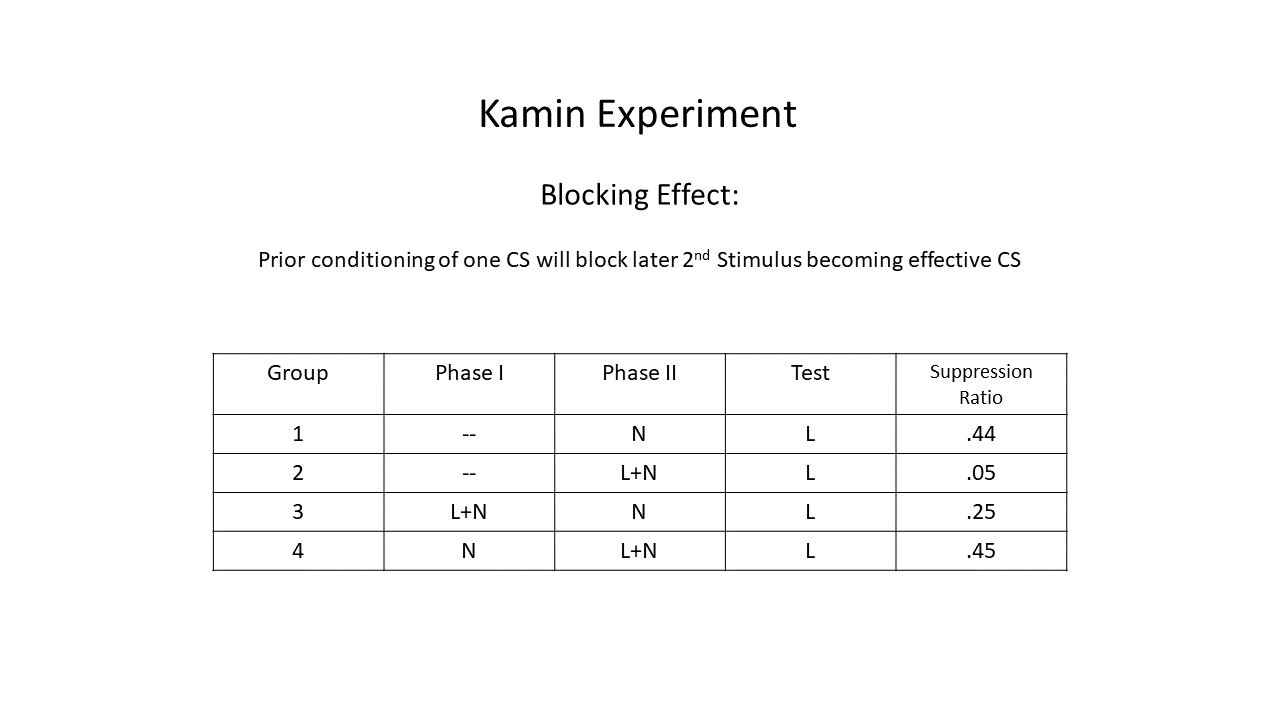 Kamin Experiment

Blocking Effect:

Prior conditioning of one CS will block later 2$^{nd}$ Stimulus becoming effective CS

| Group | Phase I | Phase II | Test | Suppression Ratio |
|---|---|---|---|---|
| 1 | -- | N | L | .44 |
| 2 | -- | L+N | L | .05 |
| 3 | L+N | N | L | .25 |
| 4 | N | L+N | L | .45 |